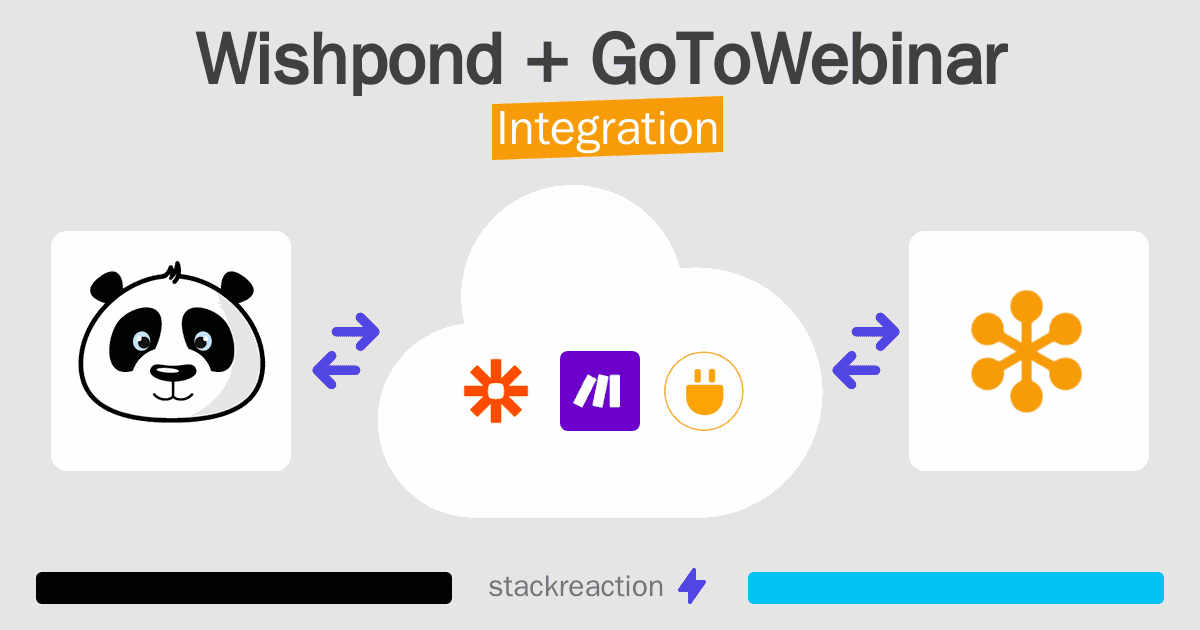 Wishpond + GoToWebinar
Integration

stackreaction